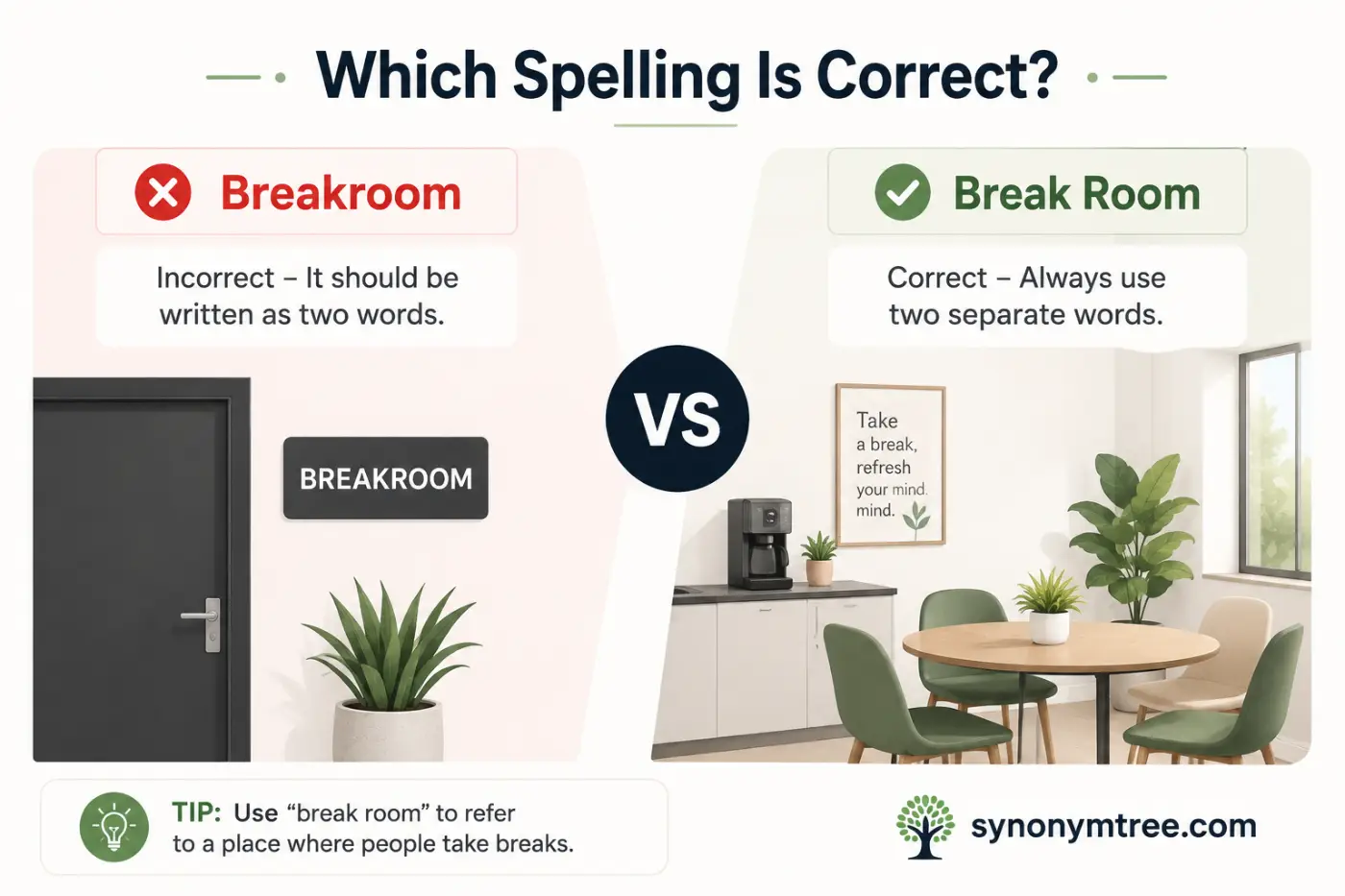 Which Spelling Is Correct?

Breakroom

Incorrect – It should be written as two words.

BREAKROOM

VS

Break Room

Correct – Always use two separate words.

Take a break, refresh your mind. mind.

TIP: Use “break room” to refer to a place where people take breaks.

synonymtree.com